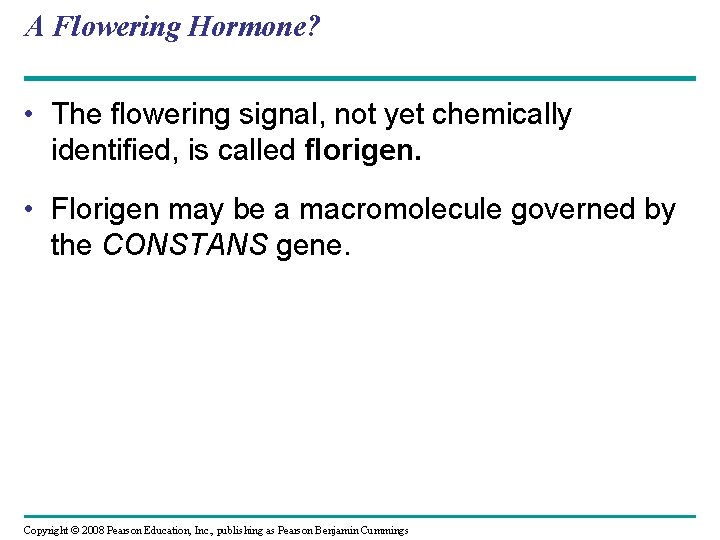 A Flowering Hormone?

• The flowering signal, not yet chemically identified, is called florigen.

• Florigen may be a macromolecule governed by the CONSTANS gene.

Copyright © 2008 Pearson Education, Inc., publishing as Pearson Benjamin Cummings